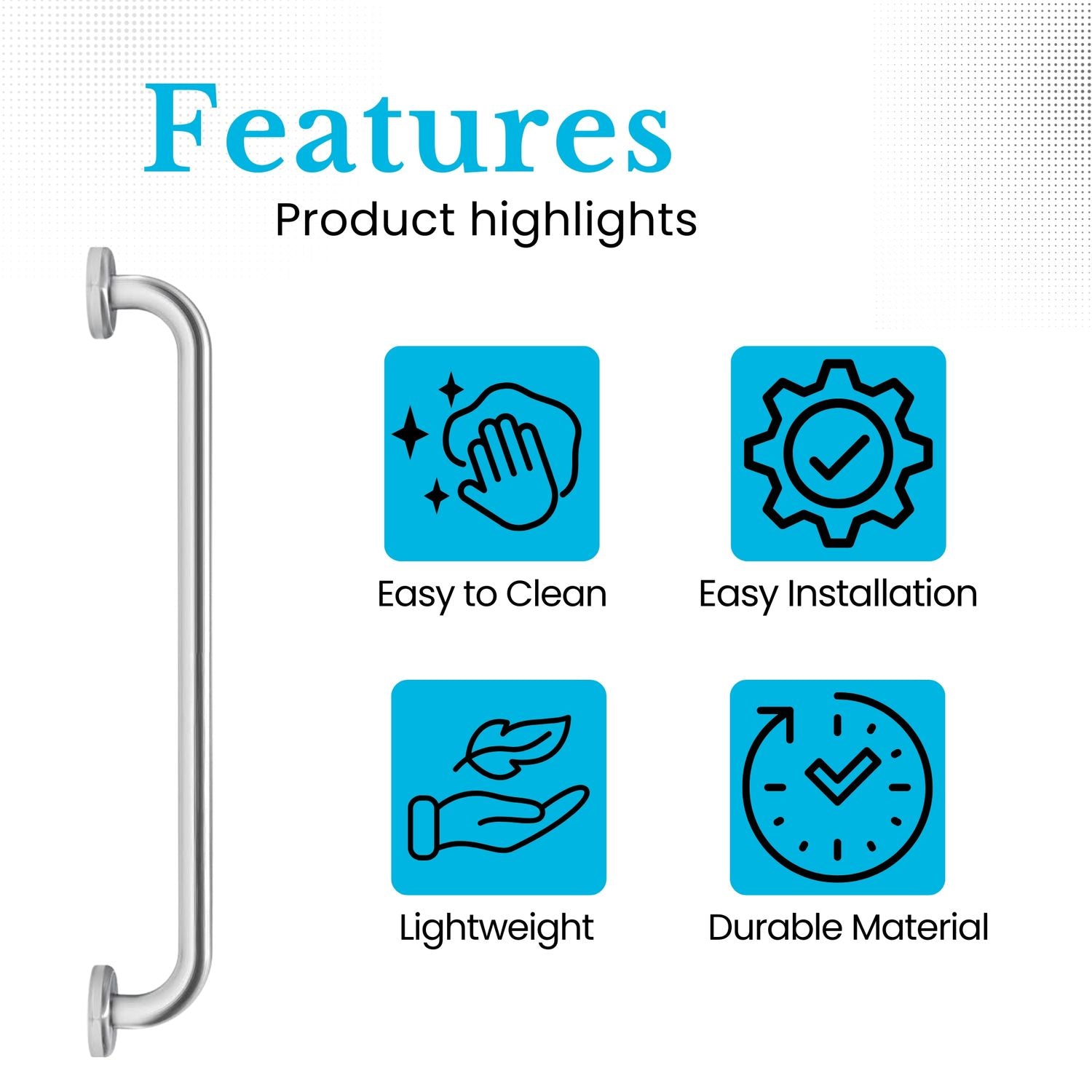 Features
Product highlights

Easy to Clean

Easy Installation

Lightweight

Durable Material